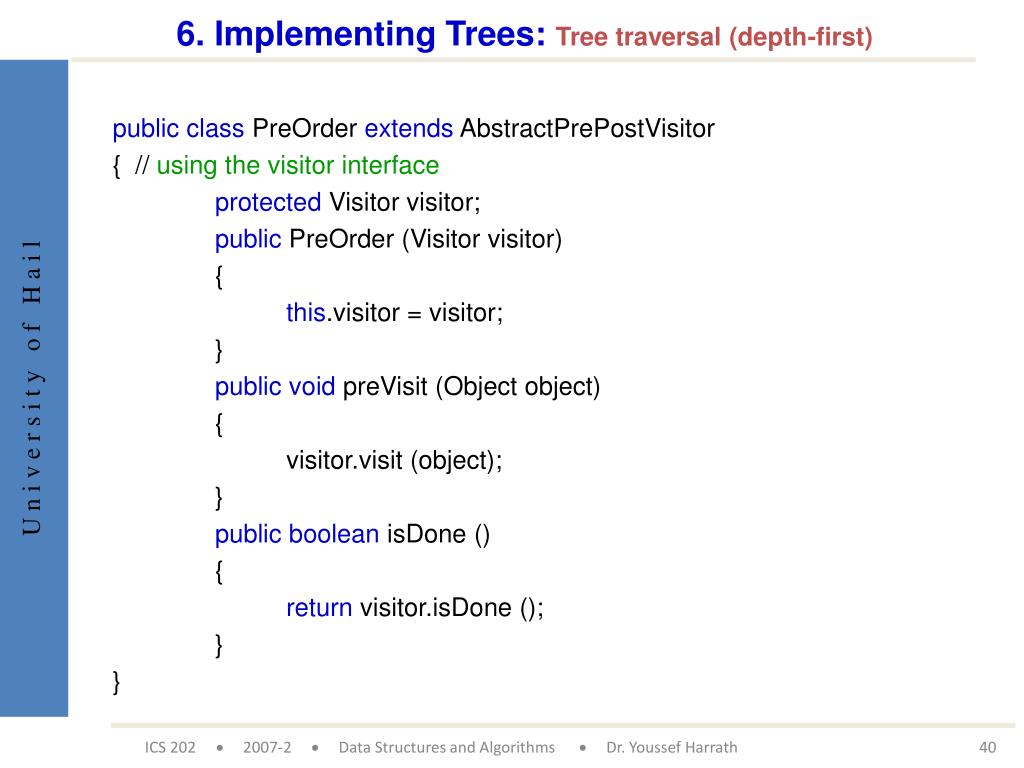 6. Implementing Trees: Tree traversal (depth-first)

University of Hail

public class PreOrder extends AbstractPrePostVisitor
{ // using the visitor interface
protected Visitor visitor;
public PreOrder (Visitor visitor)
{
this.visitor = visitor;
}
public void preVisit (Object object)
{
visitor.visit (object);
}
public boolean isDone ()
{
return visitor.isDone ();
}
}

ICS 202 • 2007-2 • Data Structures and Algorithms • Dr. Youssef Harrath 40